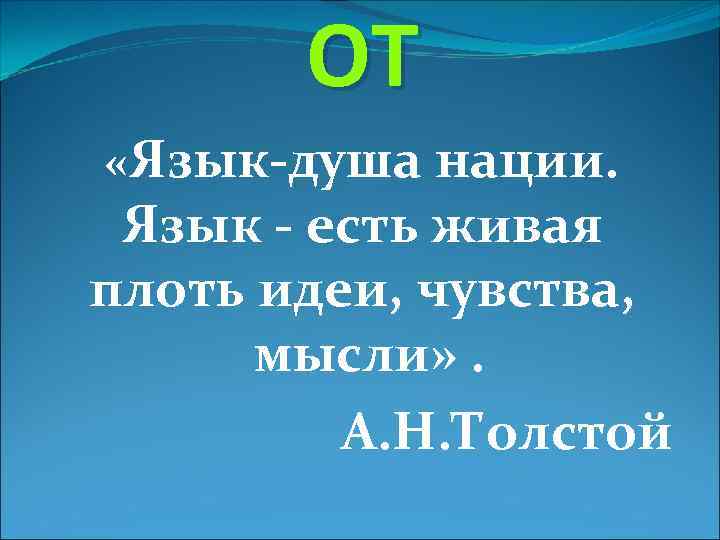 ОТ

«Язык-душа нации. Язык - есть живая плоть идеи, чувства, мысли» .

А.Н.Толстой